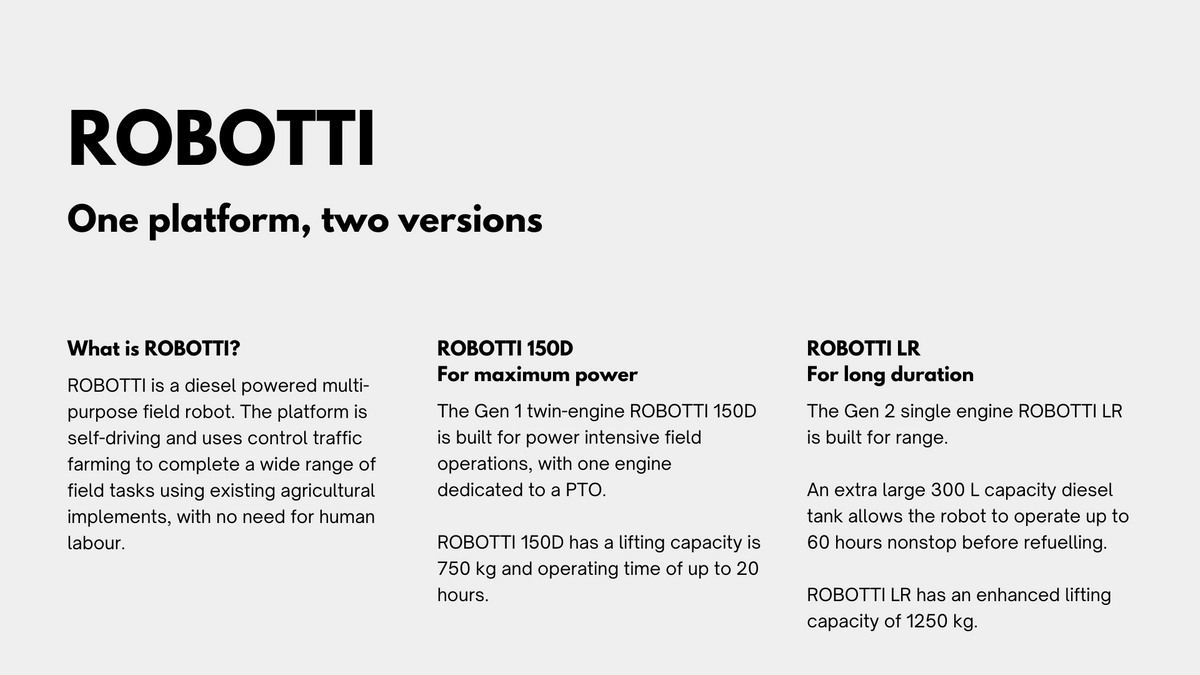 ROBOTTI

One platform, two versions

What is ROBOTTI?

ROBOTTI is a diesel powered multi-purpose field robot. The platform is self-driving and uses control traffic farming to complete a wide range of field tasks using existing agricultural implements, with no need for human labour.

ROBOTTI 150D
For maximum power

The Gen 1 twin-engine ROBOTTI 150D is built for power intensive field operations, with one engine dedicated to a PTO.

ROBOTTI 150D has a lifting capacity is 750 kg and operating time of up to 20 hours.

ROBOTTI LR
For long duration

The Gen 2 single engine ROBOTTI LR is built for range.

An extra large 300 L capacity diesel tank allows the robot to operate up to 60 hours nonstop before refuelling.

ROBOTTI LR has an enhanced lifting capacity of 1250 kg.